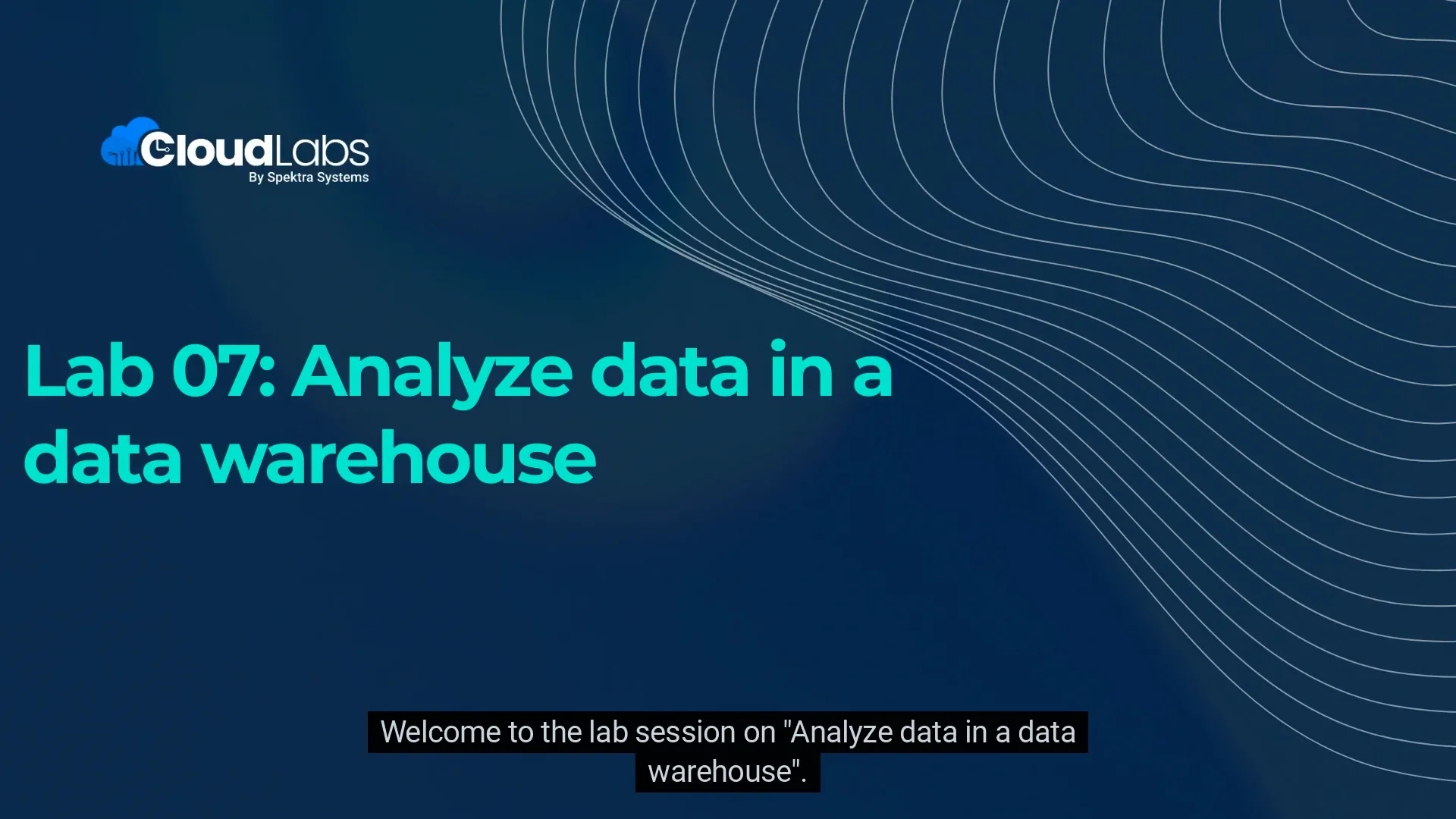 CloudLabs
By Spektra Systems

Lab 07: Analyze data in a data warehouse

Welcome to the lab session on "Analyze data in a data warehouse".